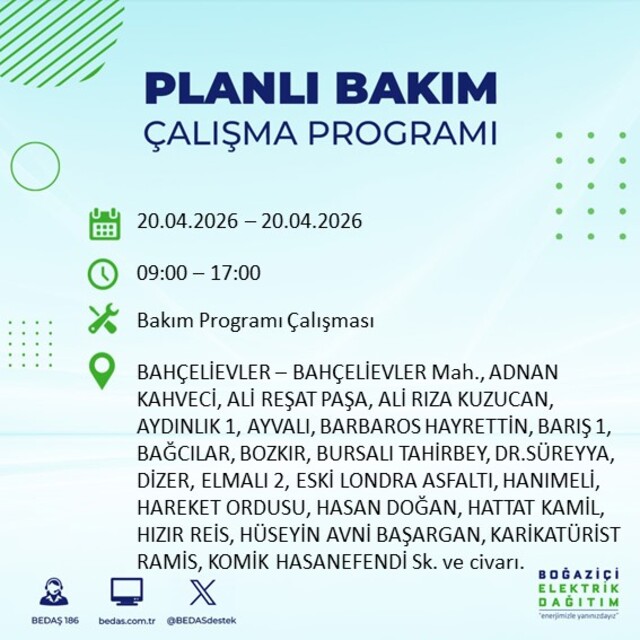 PLANLI BAKIM
ÇALIŞMA PROGRAMI

20.04.2026 – 20.04.2026

09:00 – 17:00

Bakım Programı Çalışması

BAHÇELİEVLER – BAHÇELİEVLER Mah., ADNAN KAHVECİ, ALİ REŞAT PAŞA, ALİ RIZA KUZUCAN, AYDINLIK 1, AYVALI, BARBAROS HAYRETTİN, BARIŞ 1, BAĞCILAR, BOZKIR, BURSALI TAHİRBEY, DR.SÜREYYA, DİZER, ELMALI 2, ESKİ LONDRA ASFALTI, HANIMELİ, HAREKET ORDUSU, HASAN DOĞAN, HATTAT KAMİL, HIZIR REİS, HÜSEYİN AVNİ BAŞARGAN, KARİKATÜRİST RAMİS, KOMİK HASANEFENDİ Sk. ve civarı.

BEDAŞ 186
bedas.com.tr
@BEDASdestek

BOĞAZİÇİ
ELEKTRİK
DAĞITIM
"enerjimizle yanınızdayız"